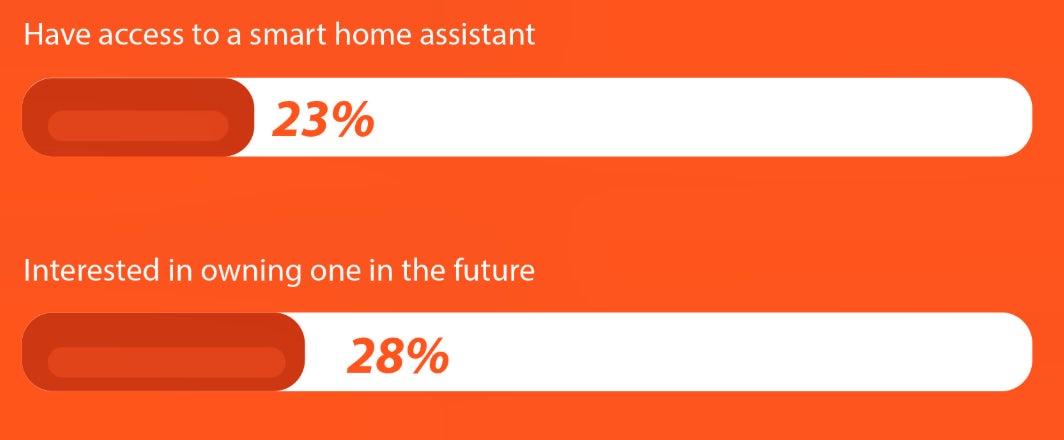 Have access to a smart home assistant

23%

Interested in owning one in the future

28%